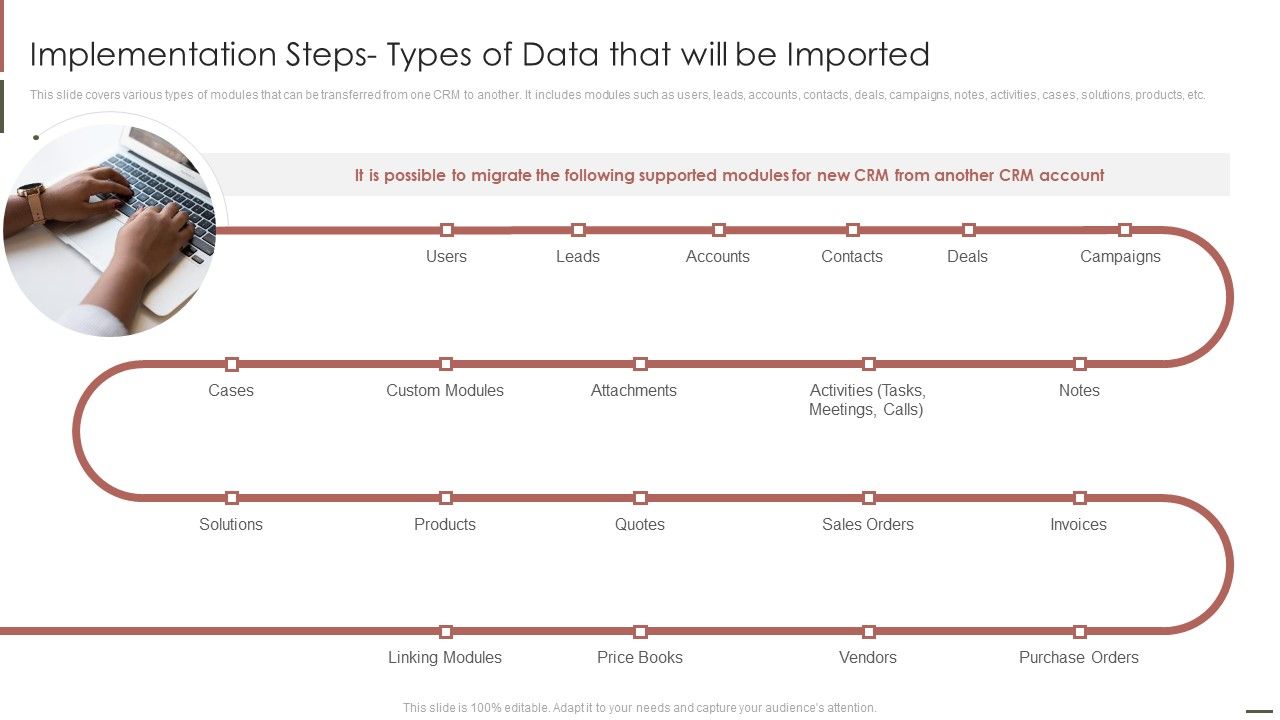 Implementation Steps- Types of Data that will be Imported

This slide covers various types of modules that can be transferred from one CRM to another. It includes modules such as users, leads, accounts, contacts, deals, campaigns, notes, activities, cases, solutions, products, etc.

It is possible to migrate the following supported modules for new CRM from another CRM account

Users
Leads
Accounts
Contacts
Deals
Campaigns

Cases
Custom Modules
Attachments
Activities (Tasks, Meetings, Calls)
Notes

Solutions
Products
Quotes
Sales Orders
Invoices

Linking Modules
Price Books
Vendors
Purchase Orders

This slide is 100% editable. Adapt it to your needs and capture your audience's attention.